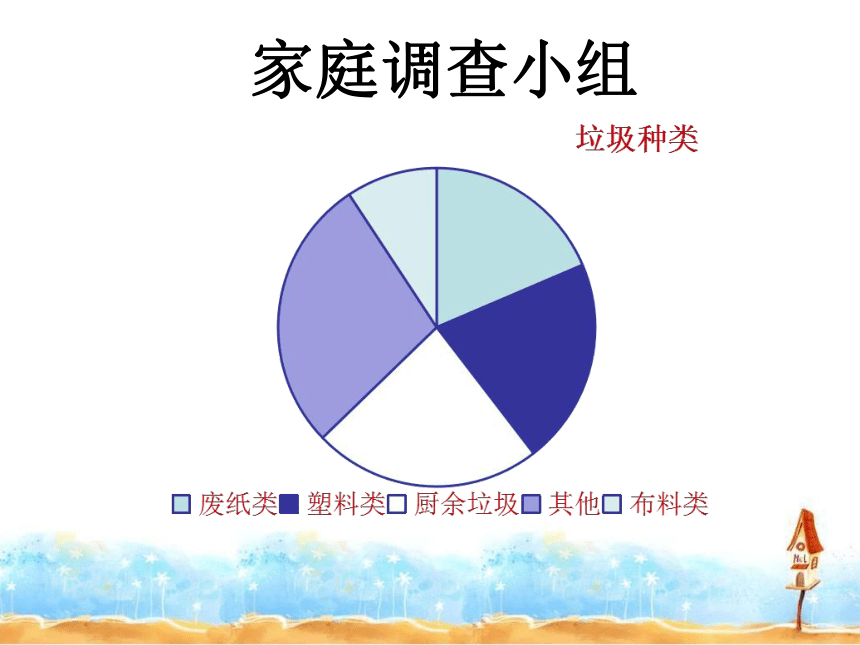 家庭调查小组

垃圾种类

废纸类 塑料类 厨余垃圾 其他 布料类